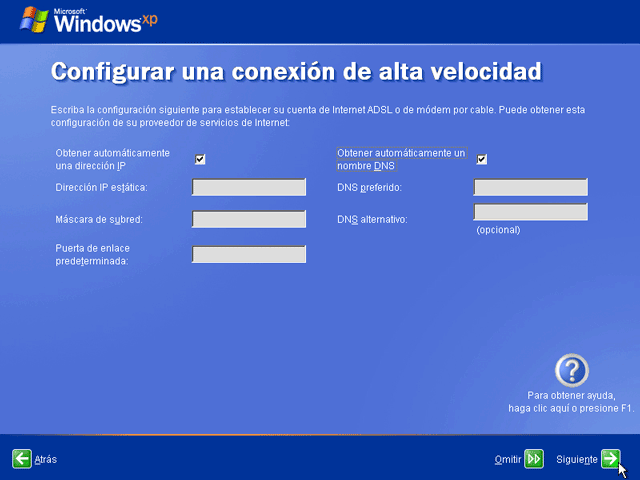 Microsoft Windows xp

Configurar una conexión de alta velocidad

Escriba la configuración siguiente para establecer su cuenta de Internet ADSL o de módem por cable. Puede obtener esta configuración de su proveedor de servicios de Internet:

Obtener automáticamente una dirección IP

Dirección IP estática:

Máscara de subred:

Puerta de enlace predeterminada:

Obtener automáticamente un nombre DNS

DNS preferido:

DNS alternativo:

(opcional)

Para obtener ayuda, haga clic aquí o presione F1.

Atrás

Omitir

Siguiente